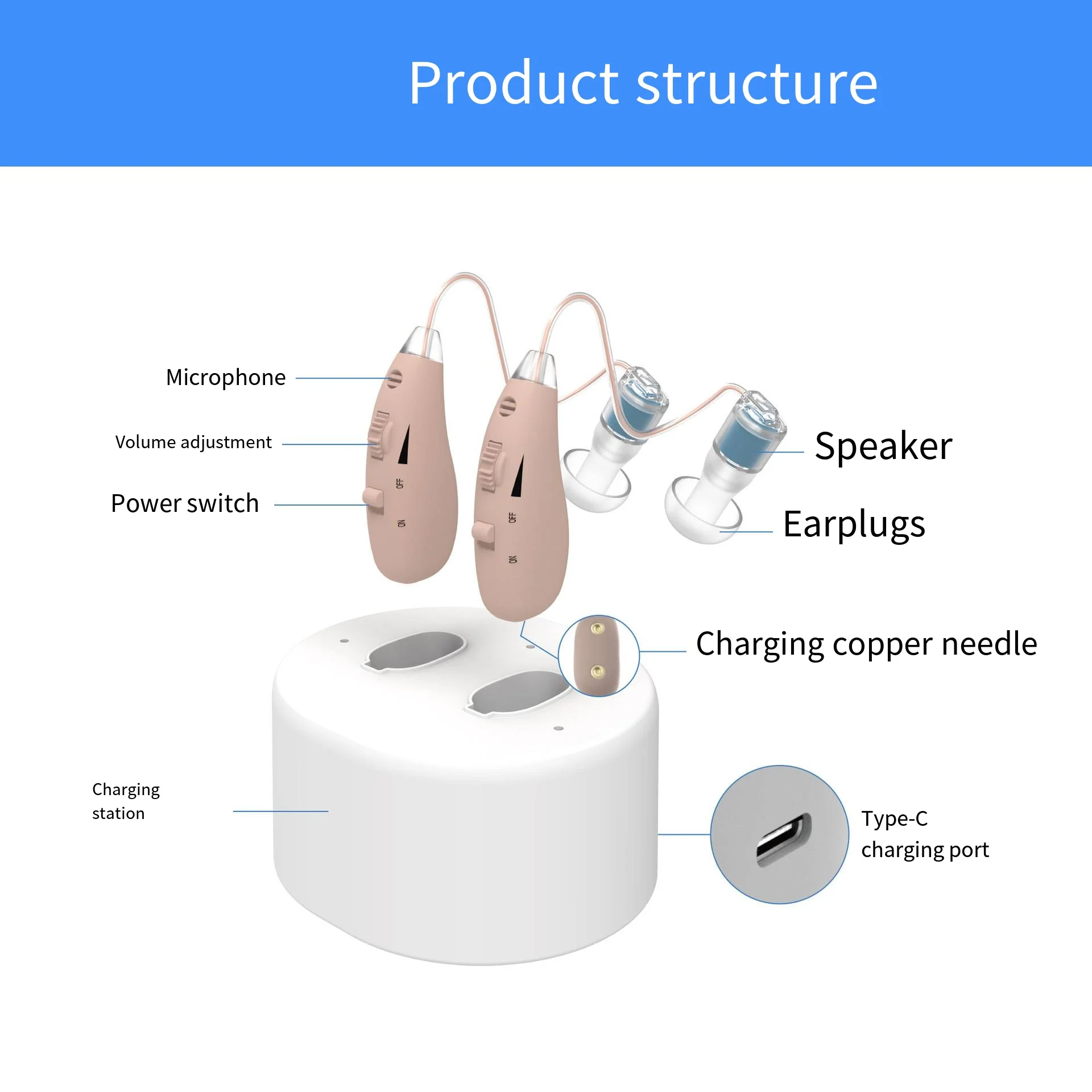 Product structure

Microphone

Volume adjustment

Power switch

OFF

ON

OFF

ON

Speaker

Earplugs

Charging copper needle

Charging station

Type-C charging port